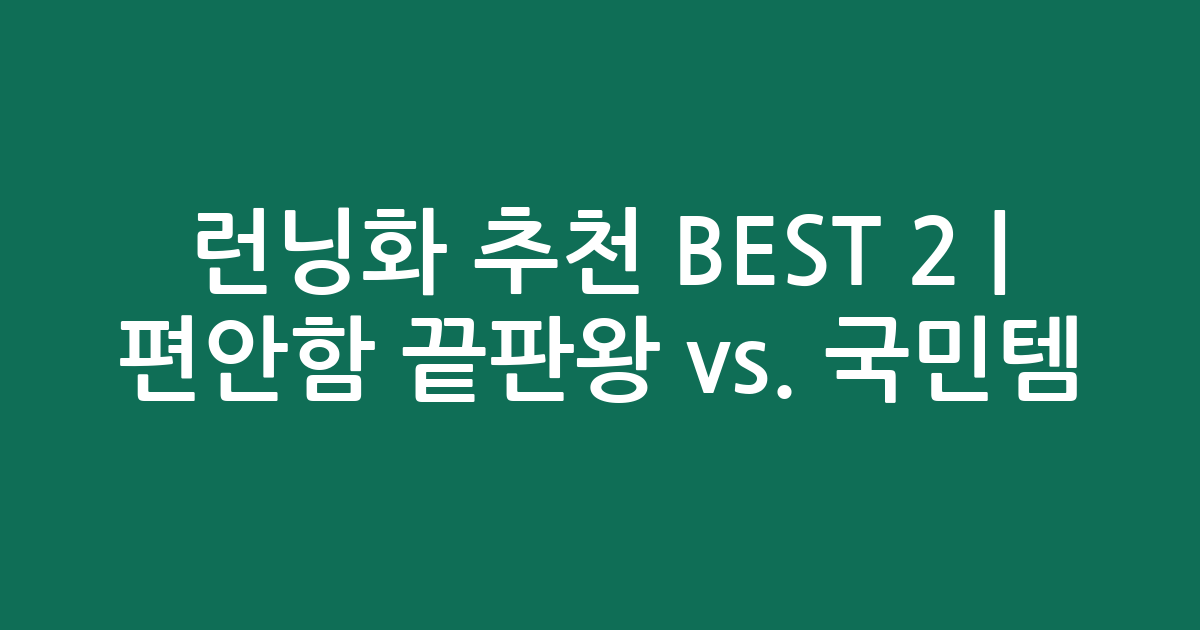 런닝화 추천 BEST 2 | 편안함 끝판왕 vs. 국민템